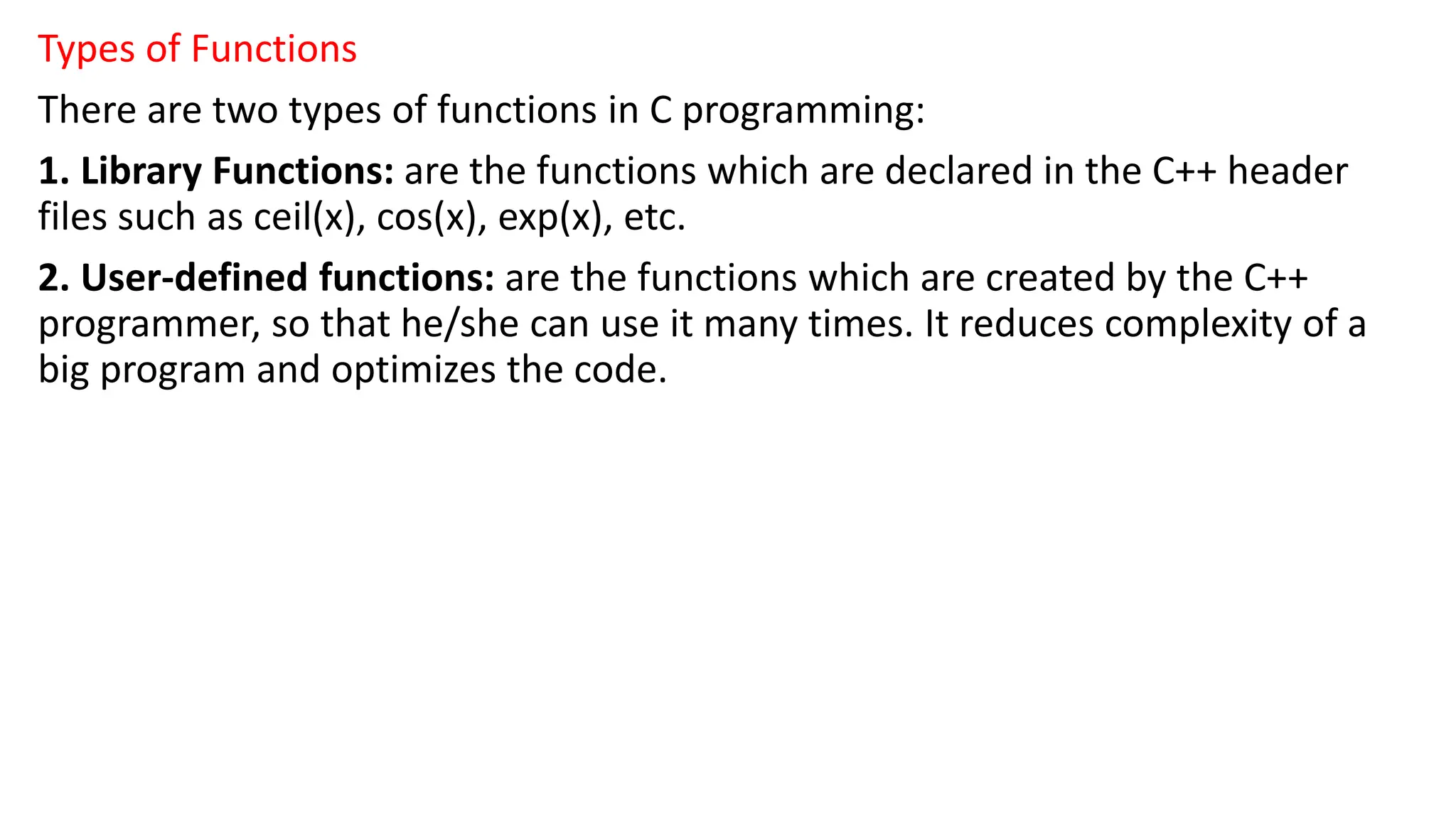 Types of Functions

There are two types of functions in C programming:

1. Library Functions: are the functions which are declared in the C++ header files such as ceil(x), cos(x), exp(x), etc.

2. User-defined functions: are the functions which are created by the C++ programmer, so that he/she can use it many times. It reduces complexity of a big program and optimizes the code.